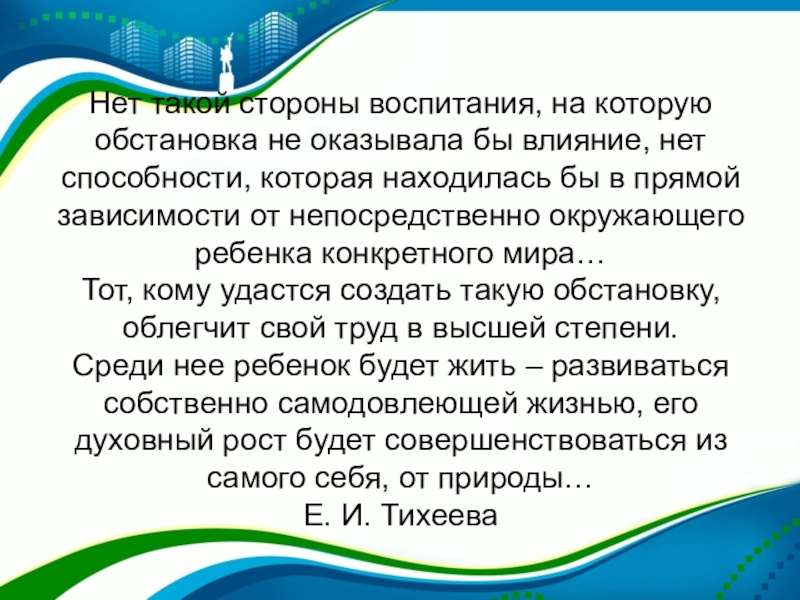 Нет такой стороны воспитания, на которую обстановка не оказывала бы влияние, нет способности, которая находилась бы в прямой зависимости от непосредственно окружающего ребенка конкретного мира…
Тот, кому удастся создать такую обстановку, облегчит свой труд в высшей степени.
Среди нее ребенок будет жить – развиваться собственно самодовлеющей жизнью, его духовный рост будет совершенствоваться из самого себя, от природы…
Е. И. Тихеева